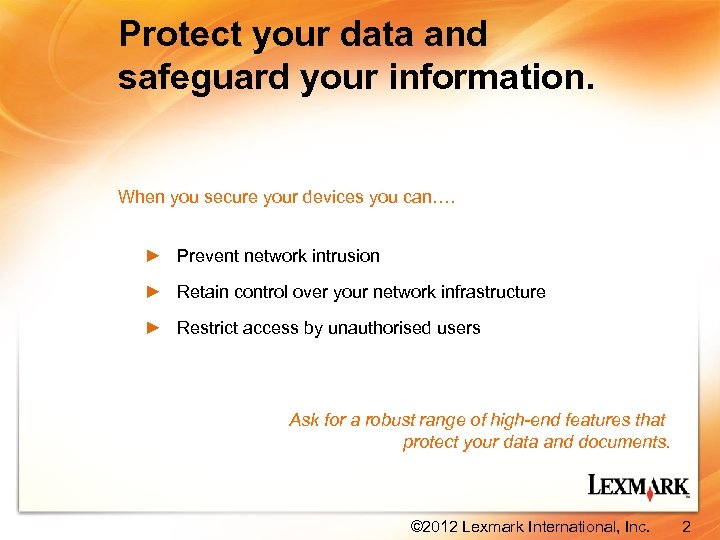 Protect your data and safeguard your information.

When you secure your devices you can….

► Prevent network intrusion

► Retain control over your network infrastructure

► Restrict access by unauthorised users

Ask for a robust range of high-end features that protect your data and documents.

LEXMARK

©2012 Lexmark International, Inc. 2